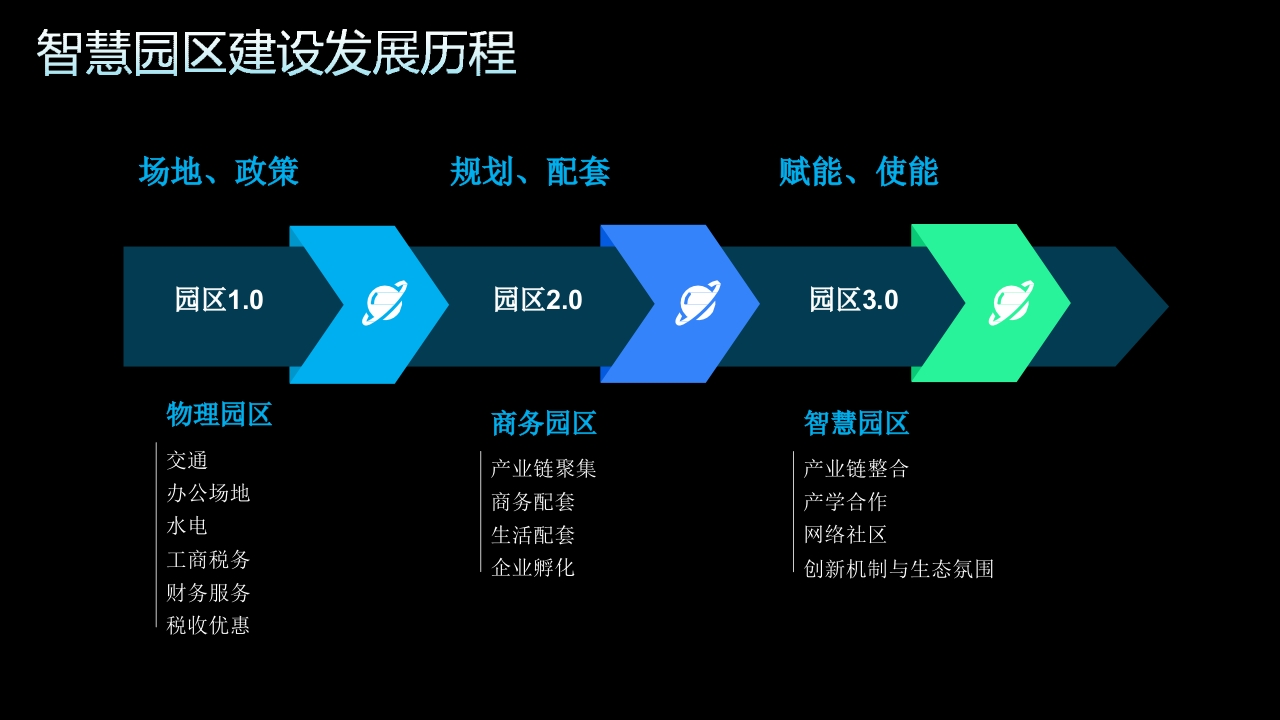 智慧园区建设发展历程

场地、政策

规划、配套

赋能、使能

园区1.0

园区2.0

园区3.0

物理园区

交通
办公场地
水电
工商税务
财务服务
税收优惠

商务园区

产业链聚集
商务配套
生活配套
企业孵化

智慧园区

产业链整合
产学合作
网络社区
创新机制与生态氛围